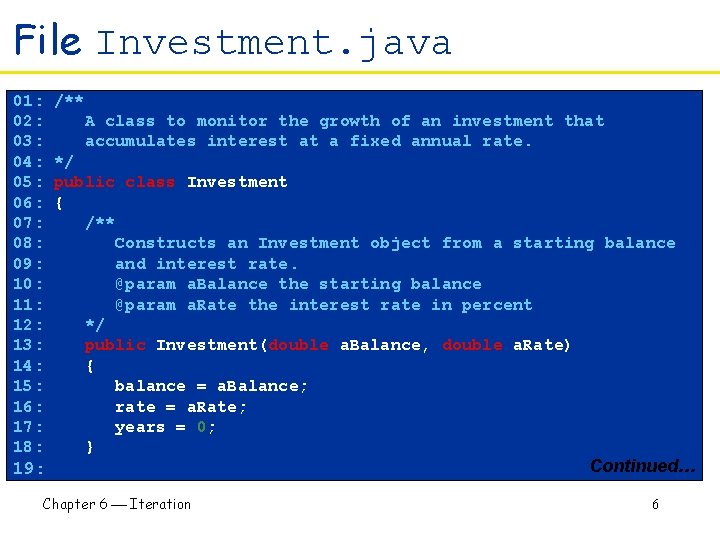 File Investment.java

01: /**
02:    A class to monitor the growth of an investment that
03:    accumulates interest at a fixed annual rate.
04: */
05: public class Investment
06: {
07:    /**
08:       Constructs an Investment object from a starting balance
09:       and interest rate.
10:       @param aBalance the starting balance
11:       @param aRate the interest rate in percent
12:    */
13:    public Investment(double aBalance, double aRate)
14:    {
15:       balance = aBalance;
16:       rate = aRate;
17:       years = 0;
18:    }
19:

Continued…

Chapter 6 — Iteration

6